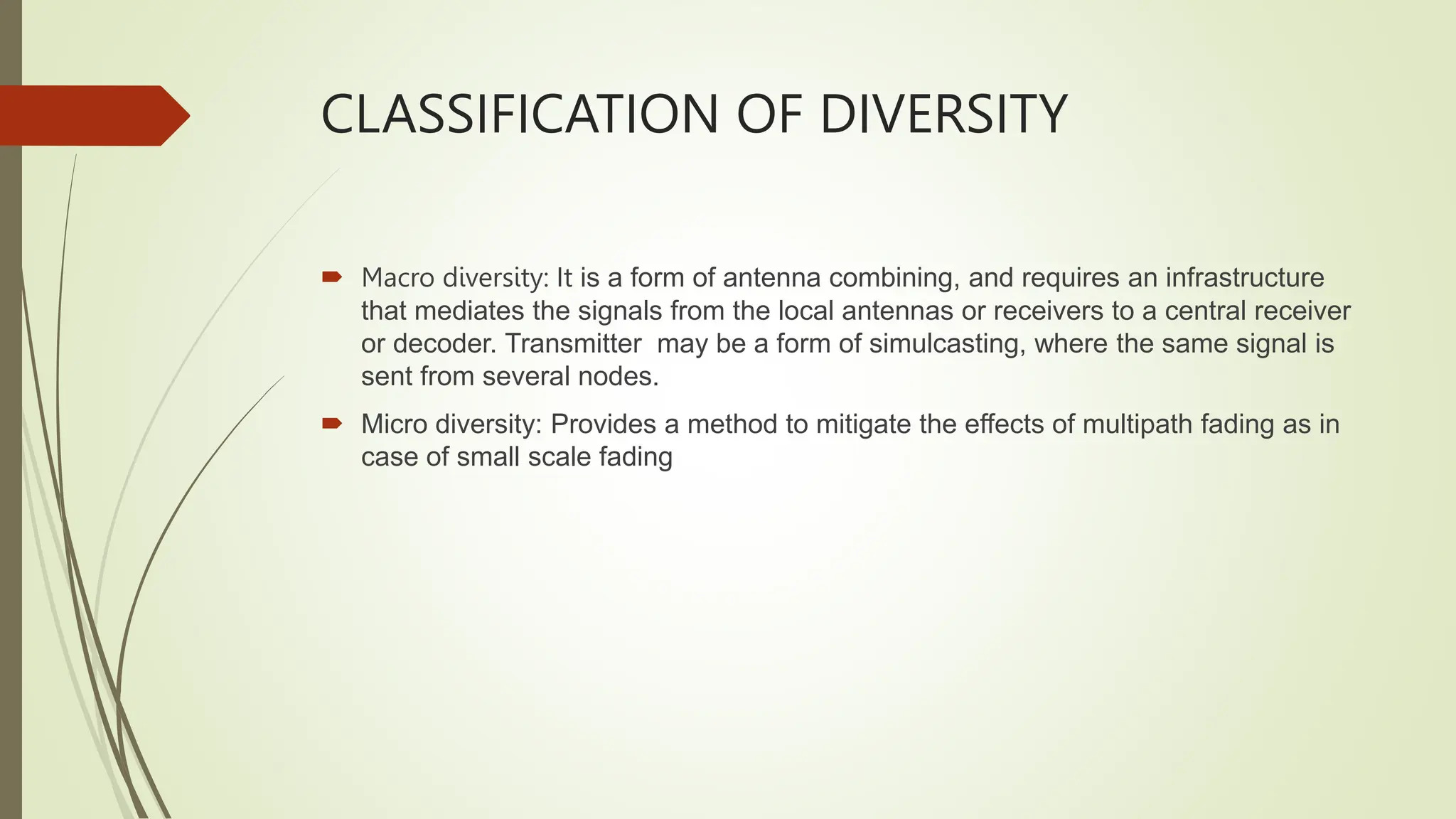 CLASSIFICATION OF DIVERSITY

Macro diversity: It is a form of antenna combining, and requires an infrastructure that mediates the signals from the local antennas or receivers to a central receiver or decoder. Transmitter may be a form of simulcasting, where the same signal is sent from several nodes.

Micro diversity: Provides a method to mitigate the effects of multipath fading as in case of small scale fading